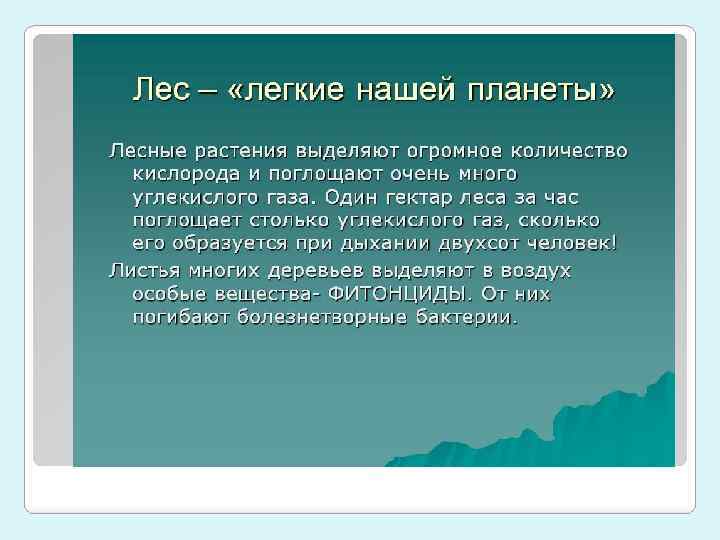 Лес – «легкие нашей планеты»

Лесные растения выделяют огромное количество кислорода и поглощают очень много углекислого газа. Один гектар леса за час поглощает столько углекислого газ, сколько его образуется при дыхании двухсот человек!

Листья многих деревьев выделяют в воздух особые вещества- ФИТОНЦИДЫ. От них погибают болезнетворные бактерии.